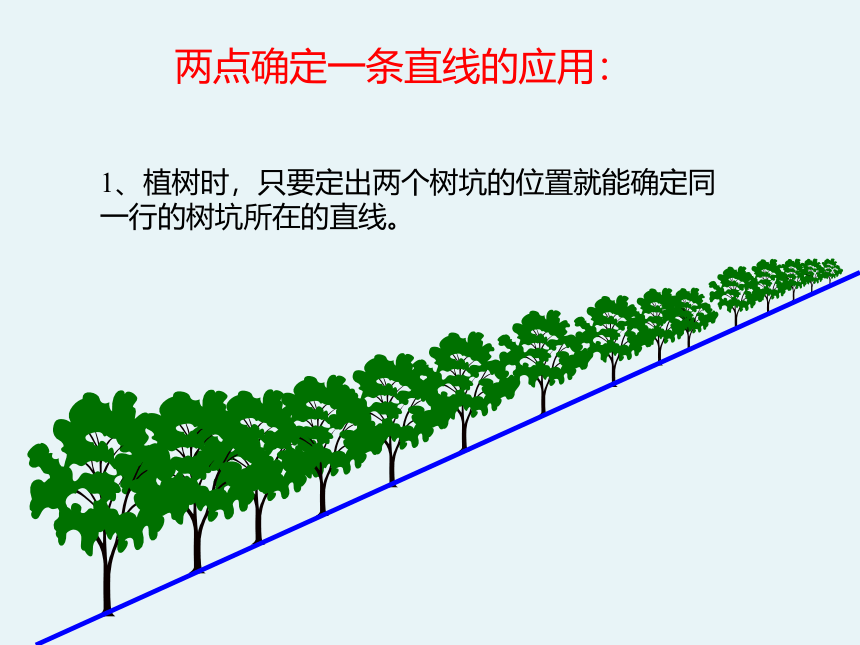 两点确定一条直线的应用：

1、植树时，只要定出两个树坑的位置就能确定同一行的树坑所在的直线。